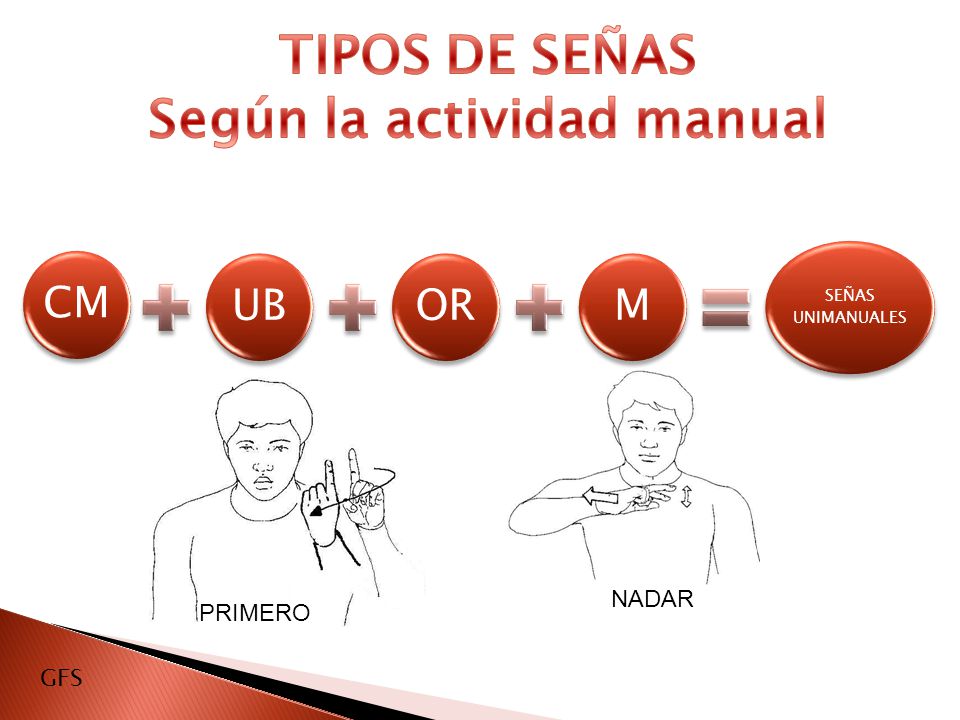 TIPOS DE SEÑAS
Según la actividad manual

CM + UB + OR + M = SEÑAS UNIMANUALES

PRIMERO

NADAR

GFS